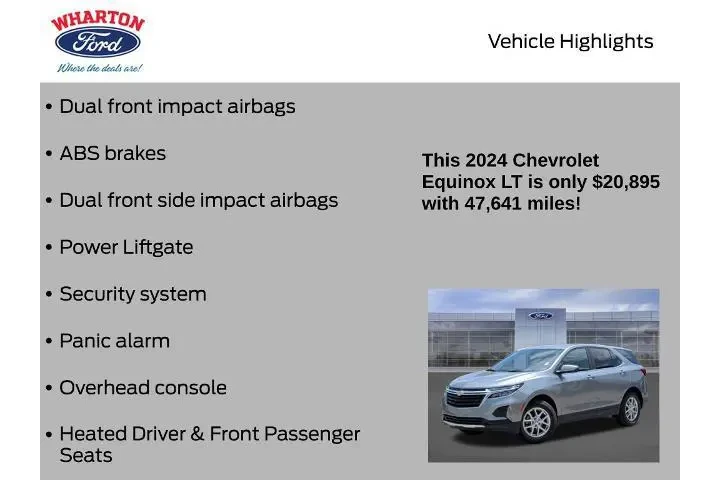 WHARTON
Ford
Where the deals are!

Vehicle Highlights

• Dual front impact airbags

• ABS brakes

• Dual front side impact airbags

• Power Liftgate

• Security system

• Panic alarm

• Overhead console

• Heated Driver & Front Passenger Seats

This 2024 Chevrolet Equinox LT is only $20,895 with 47,641 miles!

Ford